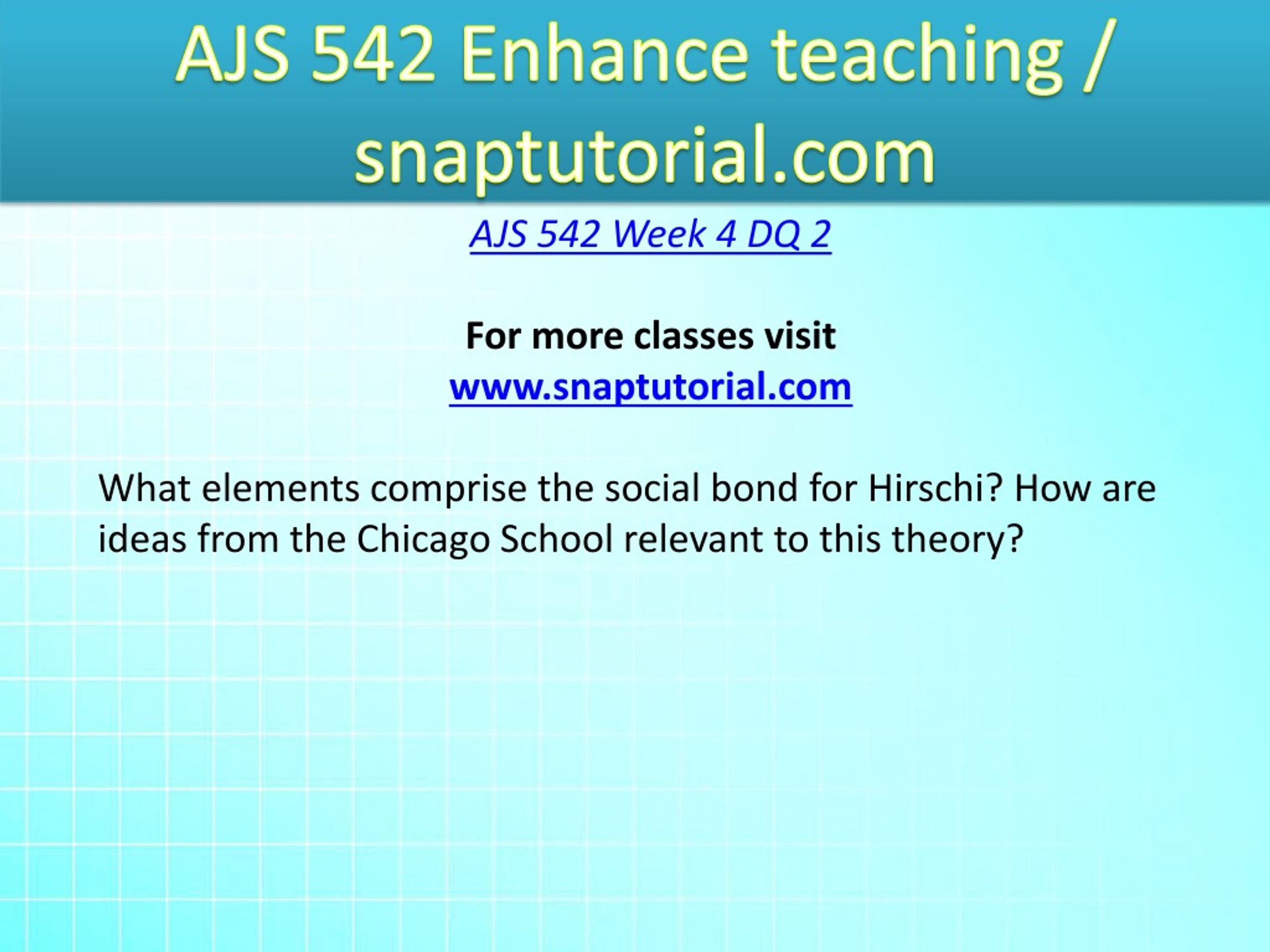 AJS 542 Enhance teaching / snaptutorial.com

AJS 542 Week 4 DQ 2

For more classes visit
www.snaptutorial.com

What elements comprise the social bond for Hirschi? How are ideas from the Chicago School relevant to this theory?